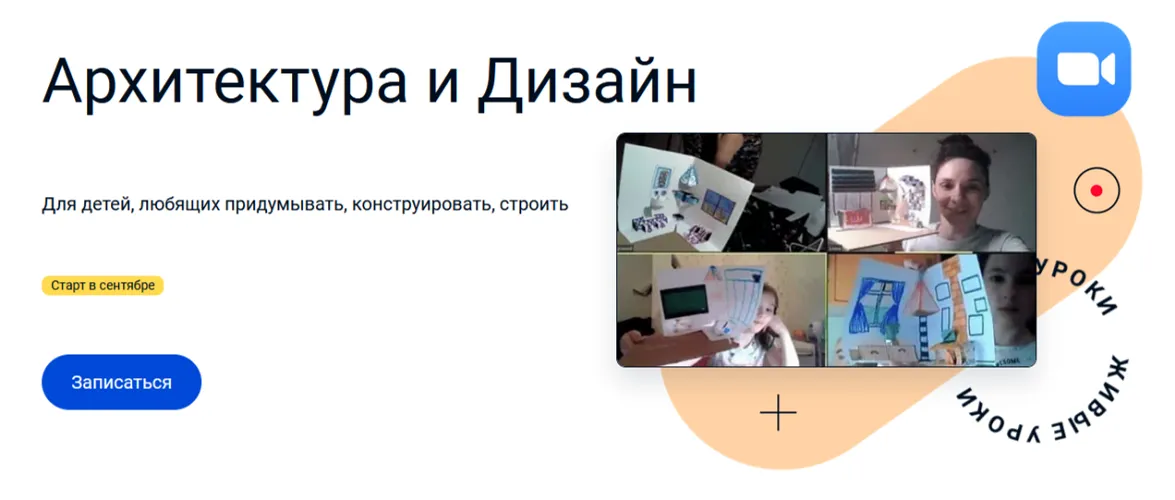 Архитектура и Дизайн

Для детей, любящих придумывать, конструировать, строить

Старт в сентябре

Записаться

УРОКИ ЖИВЫЕ УРОКИ